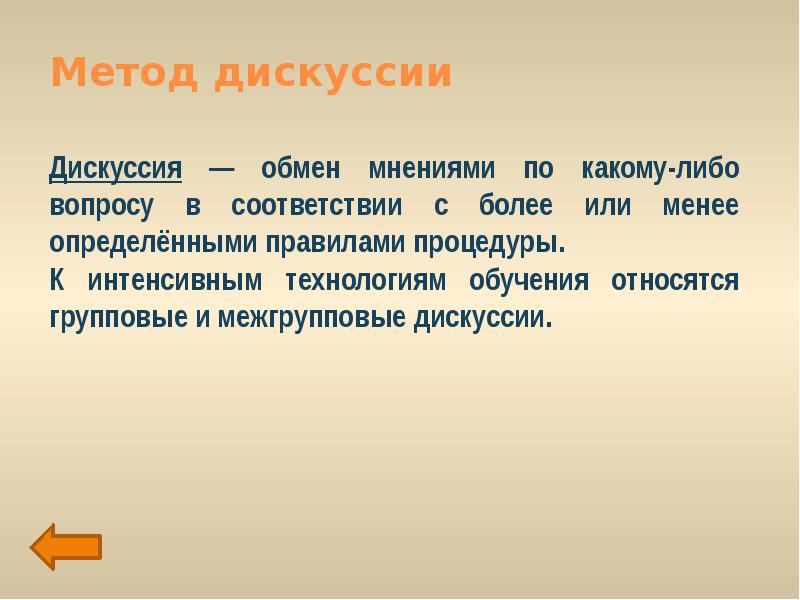 Метод дискуссии

Дискуссия — обмен мнениями по какому-либо вопросу в соответствии с более или менее определёнными правилами процедуры.

К интенсивным технологиям обучения относятся групповые и межгрупповые дискуссии.